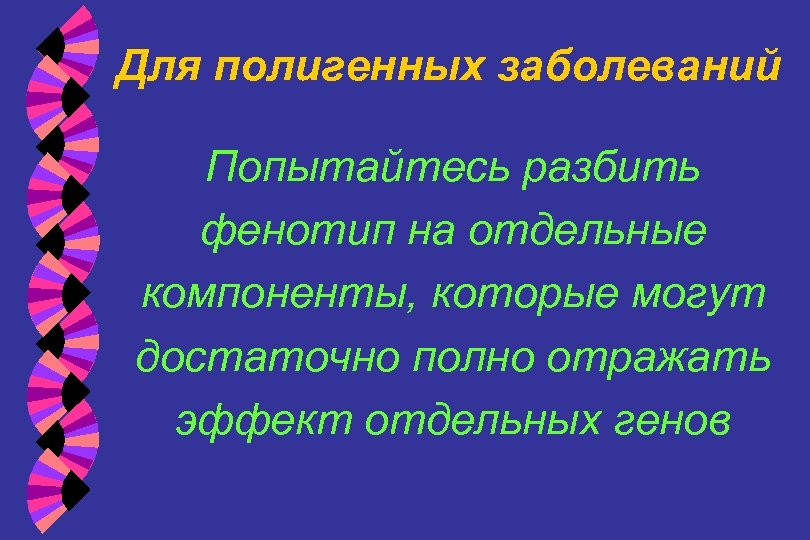 Для полигенных заболеваний

Попытайтесь разбить фенотип на отдельные компоненты, которые могут достаточно полно отражать эффект отдельных генов